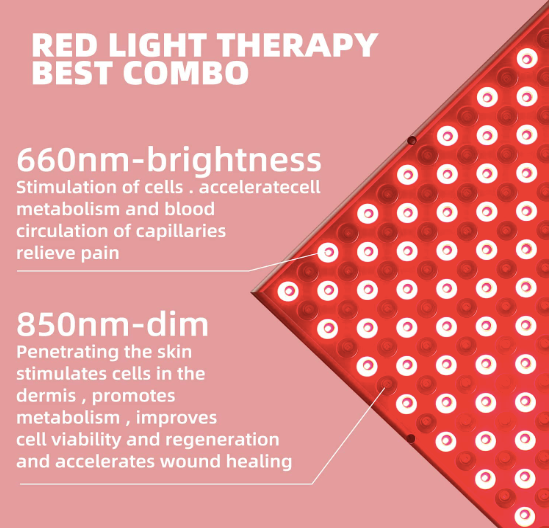 RED LIGHT THERAPY
BEST COMBO

660nm-brightness
Stimulation of cells . acceleratecell metabolism and blood circulation of capillaries relieve pain

850nm-dim
Penetrating the skin stimulates cells in the dermis , promotes metabolism , improves cell viability and regeneration and accelerates wound healing